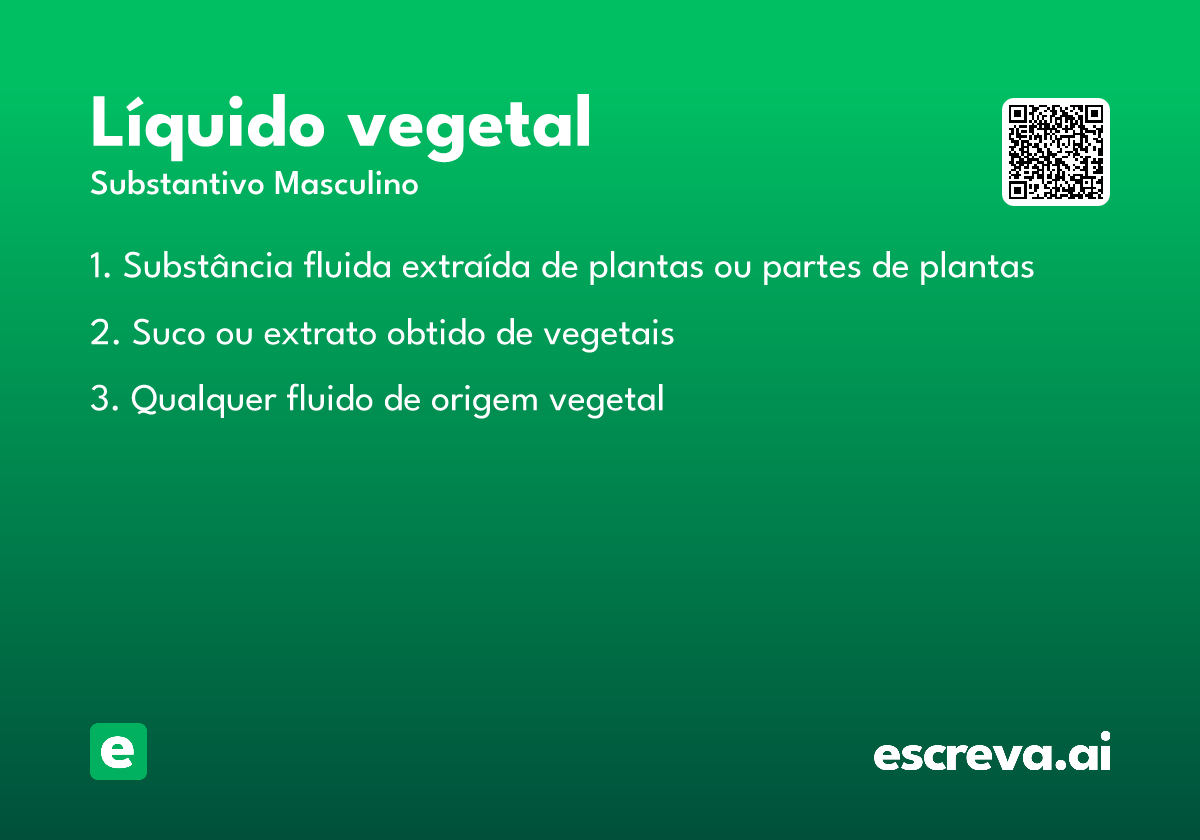 Líquido vegetal
Substantivo Masculino

1. Substância fluida extraída de plantas ou partes de plantas

2. Suco ou extrato obtido de vegetais

3. Qualquer fluido de origem vegetal

e

escreva.ai